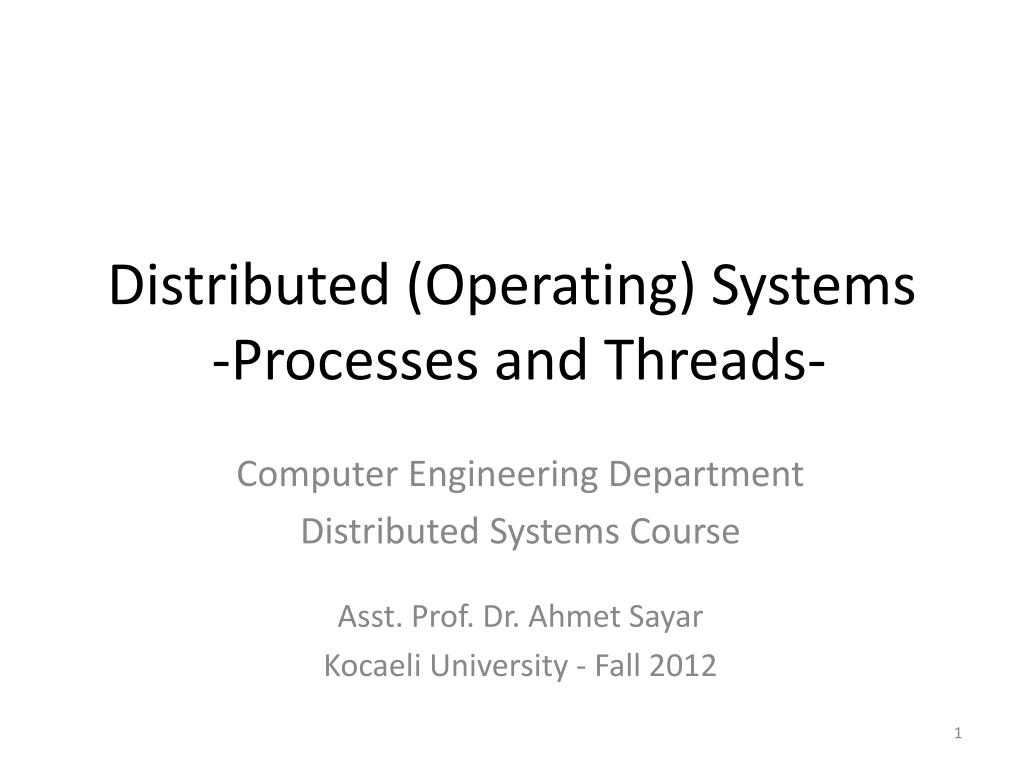 Distributed (Operating) Systems
-Processes and Threads-

Computer Engineering Department
Distributed Systems Course

Asst. Prof. Dr. Ahmet Sayar
Kocaeli University - Fall 2012

1